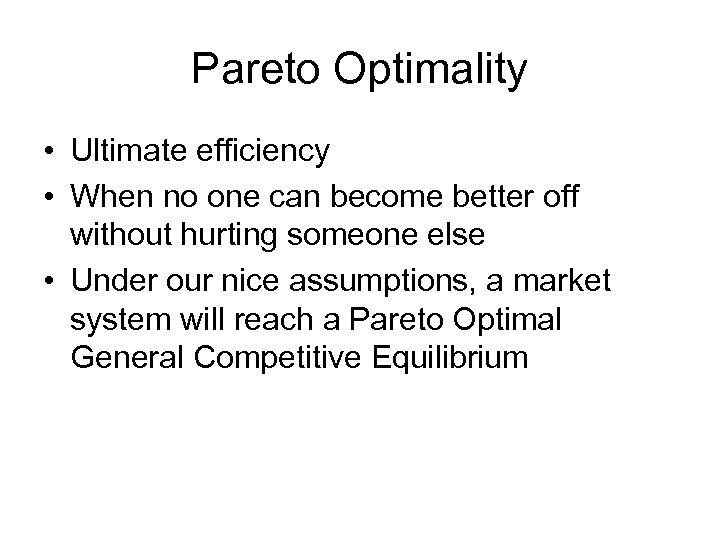 Pareto Optimality

• Ultimate efficiency
• When no one can become better off without hurting someone else
• Under our nice assumptions, a market system will reach a Pareto Optimal General Competitive Equilibrium